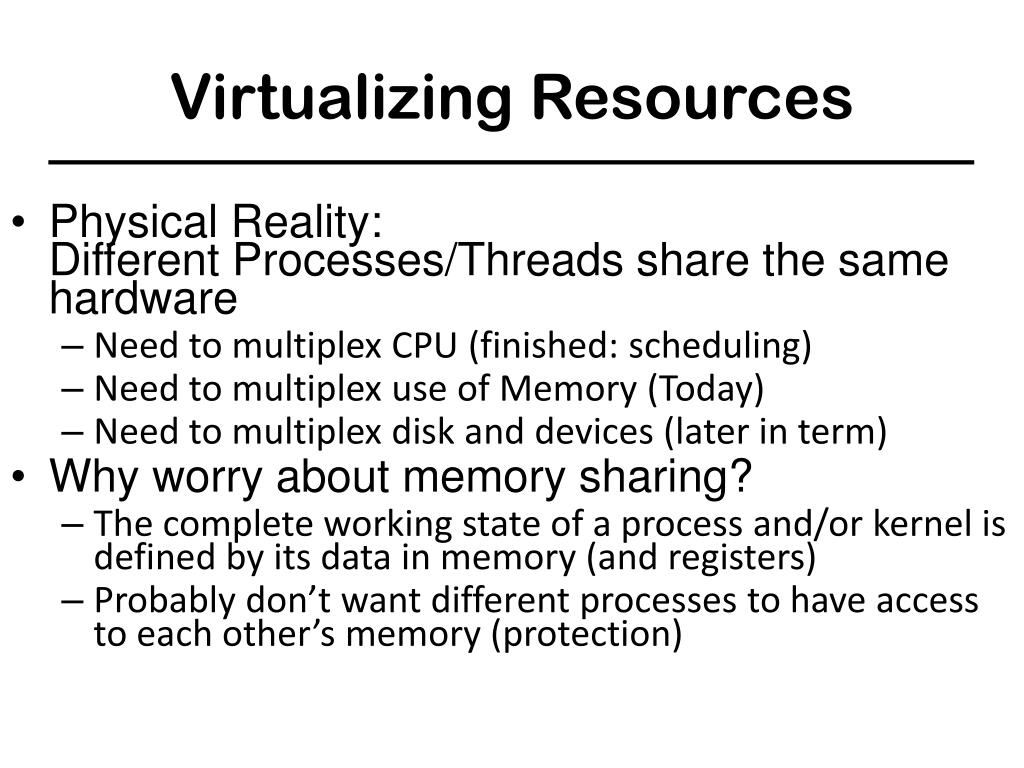 Virtualizing Resources

• Physical Reality:
Different Processes/Threads share the same hardware
– Need to multiplex CPU (finished: scheduling)
– Need to multiplex use of Memory (Today)
– Need to multiplex disk and devices (later in term)
• Why worry about memory sharing?
– The complete working state of a process and/or kernel is defined by its data in memory (and registers)
– Probably don’t want different processes to have access to each other’s memory (protection)